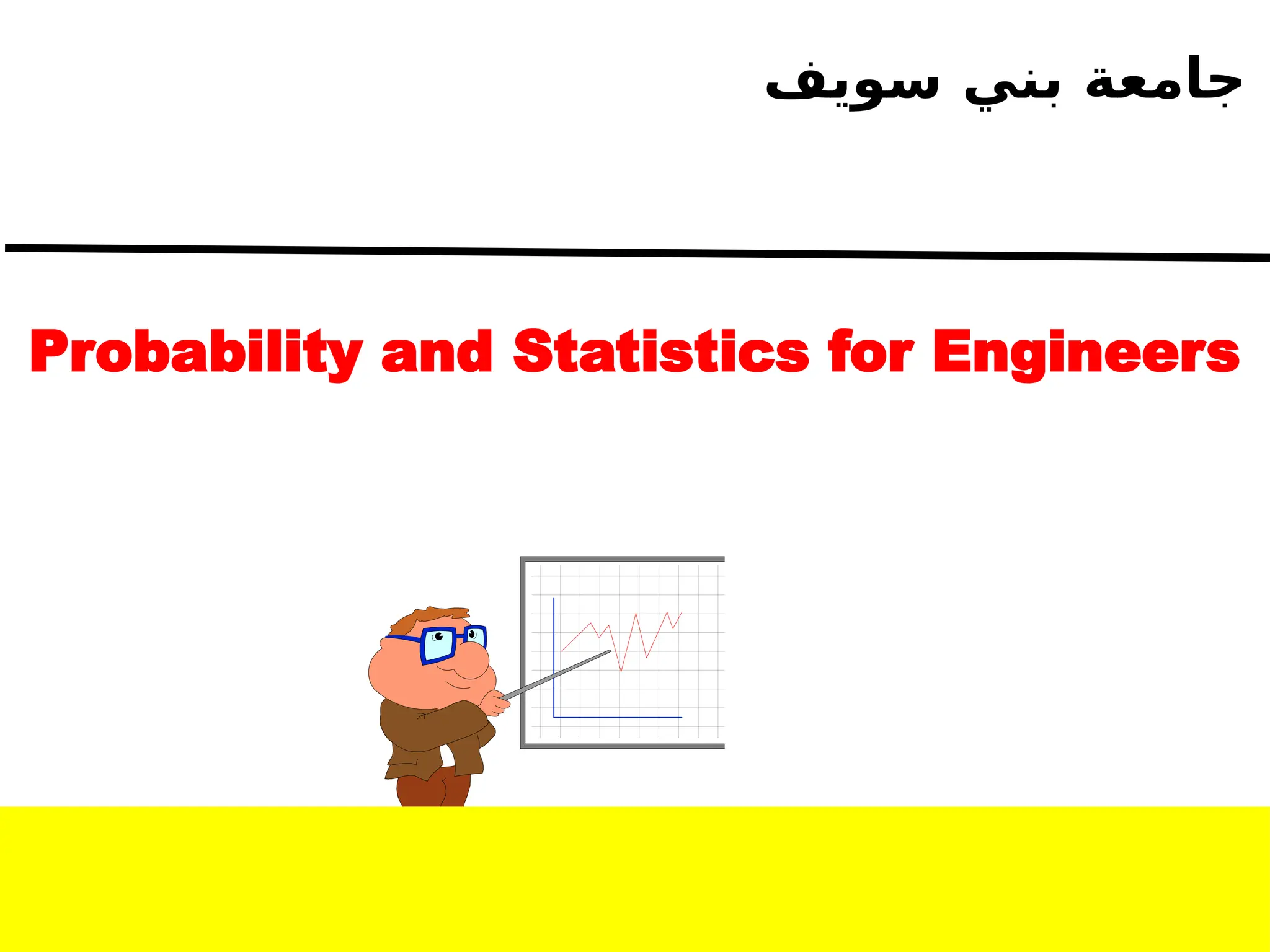 جامعة بني سويف

Probability and Statistics for Engineers